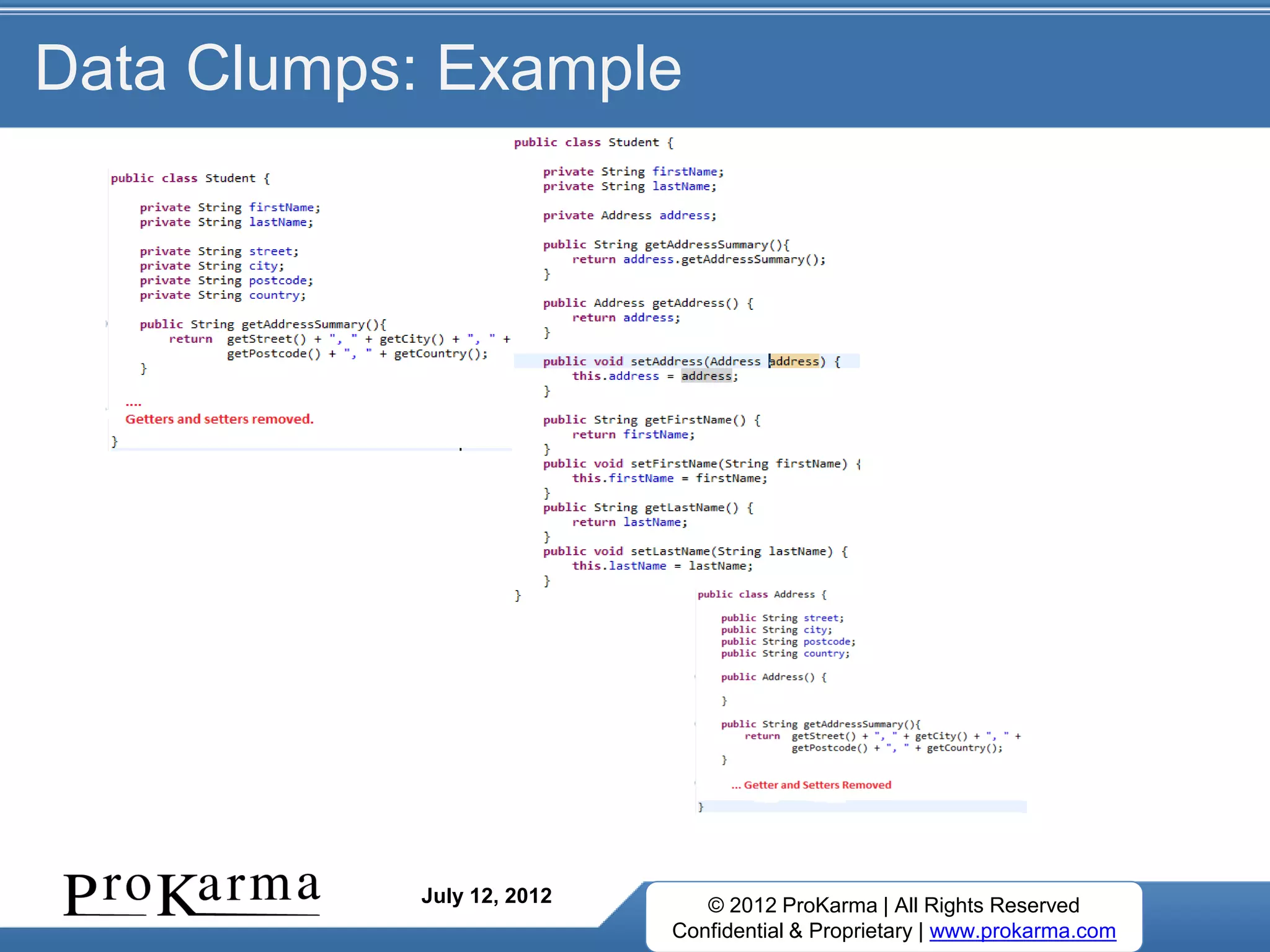 Data Clumps: Example

public class Student {

    private String firstName;
    private String lastName;

    private String street;
    private String city;
    private String postcode;
    private String country;

    public String getAddressSummary(){
        return  getStreet() + ", " + getCity() + ", " +
                getPostcode() + ", " + getCountry();
    }

 ....
 Getters and setters removed.

}

public class Student {

    private String firstName;
    private String lastName;

    private Address address;

    public String getAddressSummary(){
        return address.getAddressSummary();
    }

    public Address getAddress() {
        return address;
    }

    public void setAddress(Address address) {
        this.address = address;
    }

    public String getFirstName() {
        return firstName;
    }
    public void setFirstName(String firstName) {
        this.firstName = firstName;
    }
    public String getLastName() {
        return lastName;
    }
    public void setLastName(String lastName) {
        this.lastName = lastName;
    }
}

public class Address {

    public String street;
    public String city;
    public String postcode;
    public String country;

    public Address() {

    }

    public String getAddressSummary(){
        return  getStreet() + ", " + getCity() + ", " +
                getPostcode() + ", " + getCountry();
    }

  ... Getter and Setters Removed

}

ProKarma

July 12, 2012

© 2012 ProKarma | All Rights Reserved
Confidential & Proprietary | www.prokarma.com